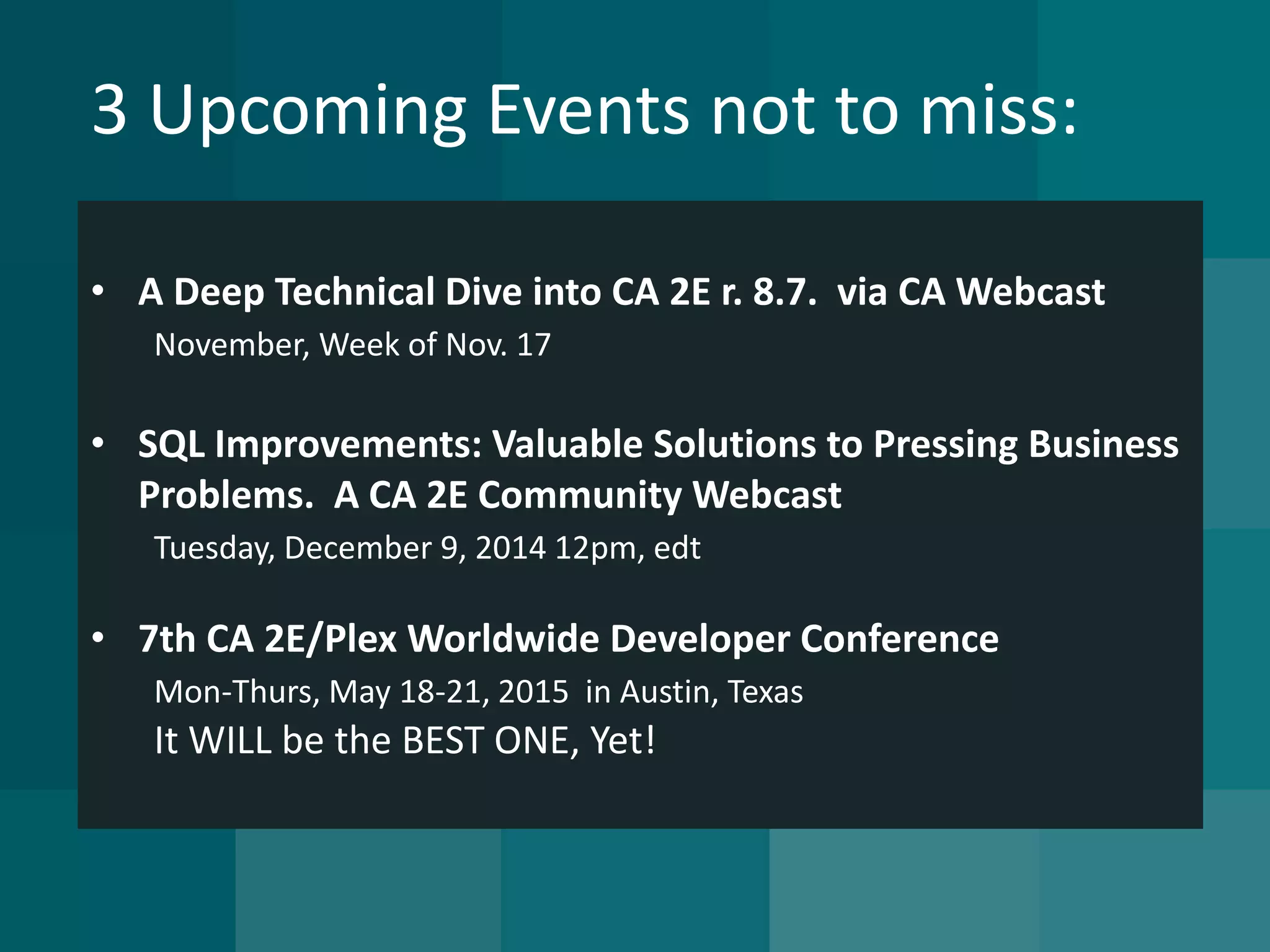 3 Upcoming Events not to miss:

• A Deep Technical Dive into CA 2E r. 8.7. via CA Webcast
November, Week of Nov. 17

• SQL Improvements: Valuable Solutions to Pressing Business Problems. A CA 2E Community Webcast
Tuesday, December 9, 2014 12pm, edt

• 7th CA 2E/Plex Worldwide Developer Conference
Mon-Thurs, May 18-21, 2015 in Austin, Texas
It WILL be the BEST ONE, Yet!